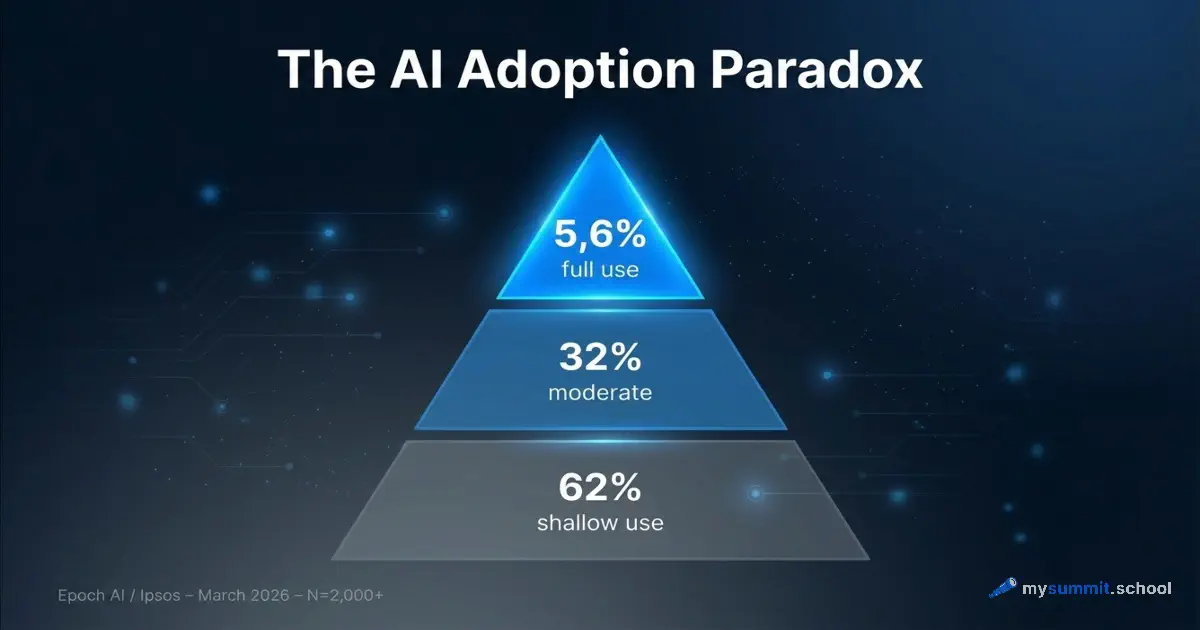 The AI Adoption Paradox

5,6%
full use

32%
moderate

62%
shallow use

Epoch AI / Ipsos – March 2026 – N=2,000+

mysummit.school